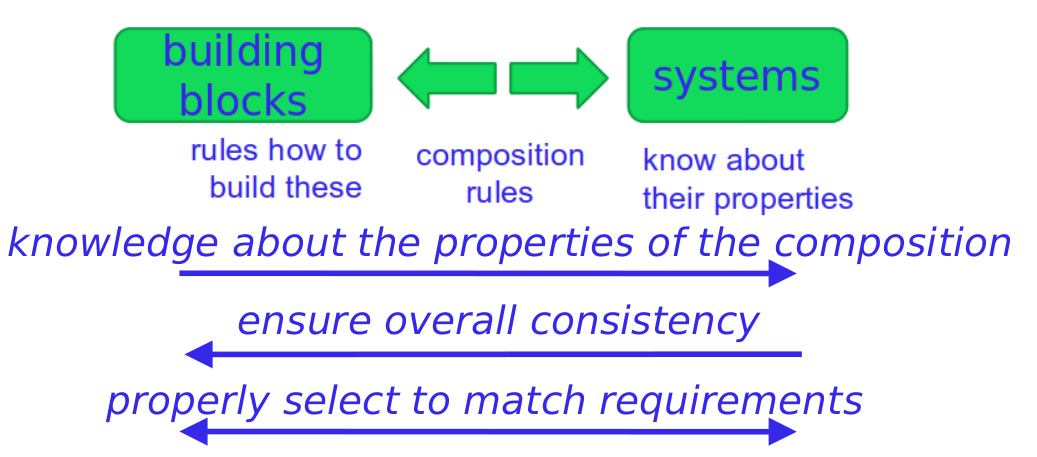 building blocks

systems

rules how to build these

composition rules

know about their properties

knowledge about the properties of the composition

ensure overall consistency

properly select to match requirements